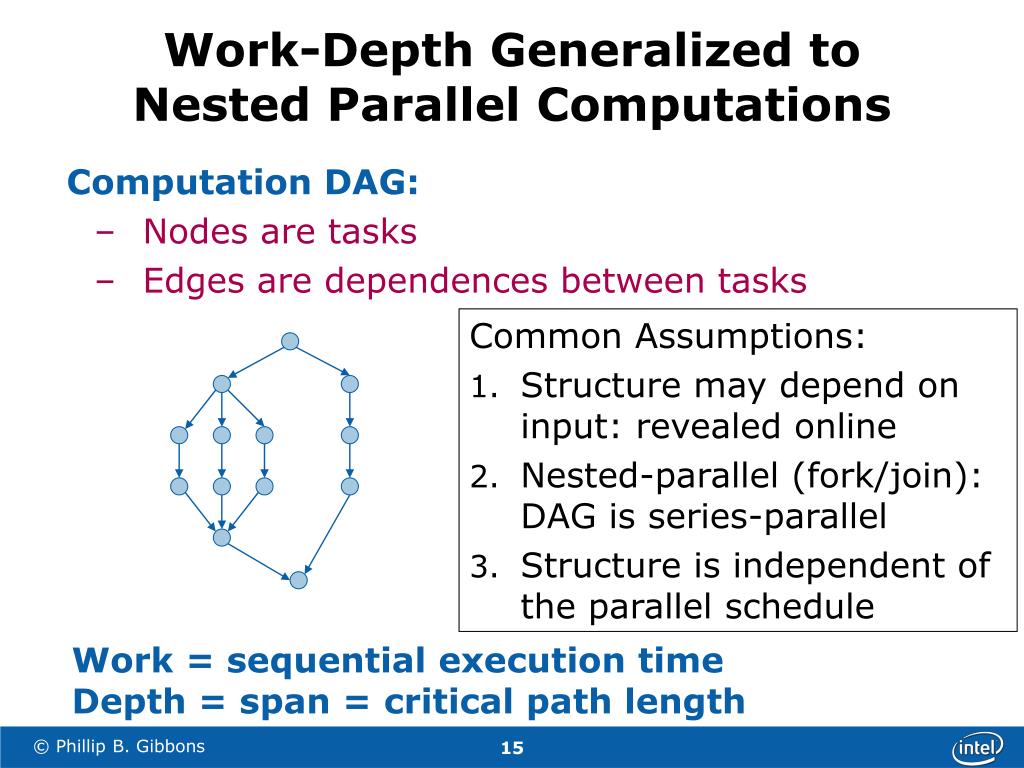 Work-Depth Generalized to Nested Parallel Computations

Computation DAG:
– Nodes are tasks
– Edges are dependences between tasks

Common Assumptions:
1. Structure may depend on input: revealed online
2. Nested-parallel (fork/join): DAG is series-parallel
3. Structure is independent of the parallel schedule

Work = sequential execution time
Depth = span = critical path length

© Phillip B. Gibbons

15

intel